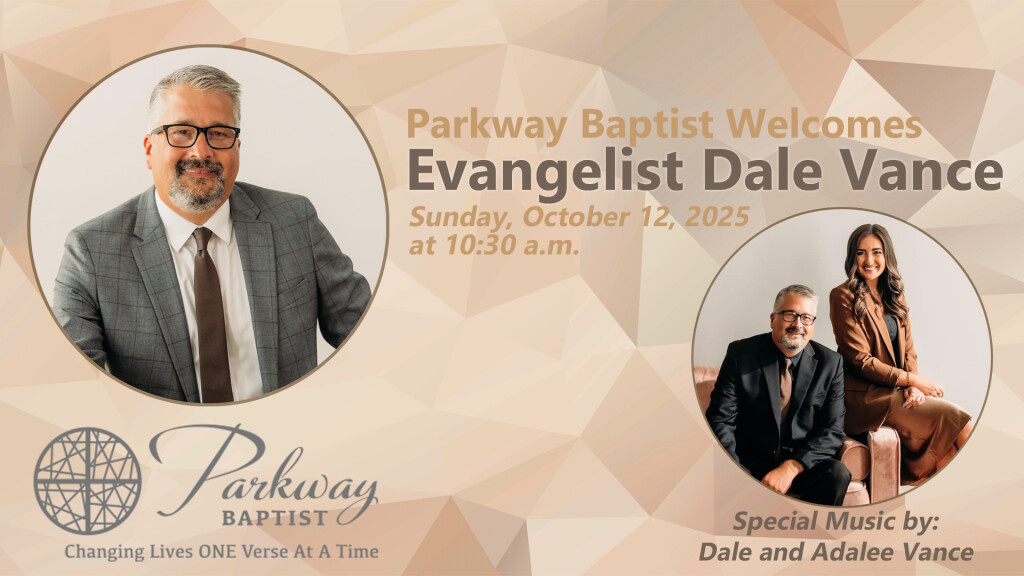 Parkway Baptist Welcomes
Evangelist Dale Vance

Sunday, October 12, 2025
at 10:30 a.m.

Parkway
BAPTIST
Changing Lives ONE Verse At A Time

Special Music by:
Dale and Adalee Vance